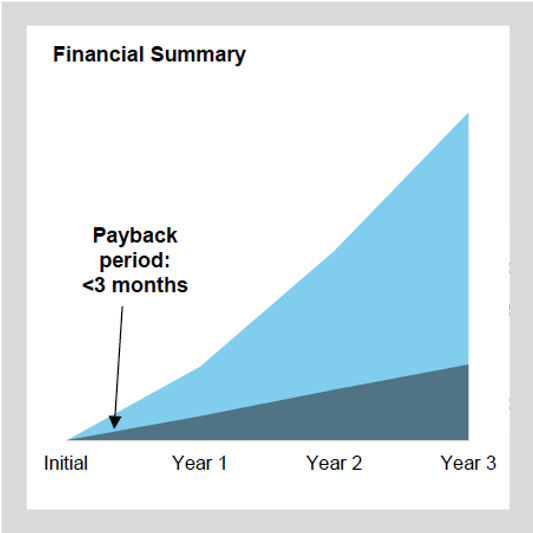 Financial Summary

Payback period: <3 months

Initial
Year 1
Year 2
Year 3